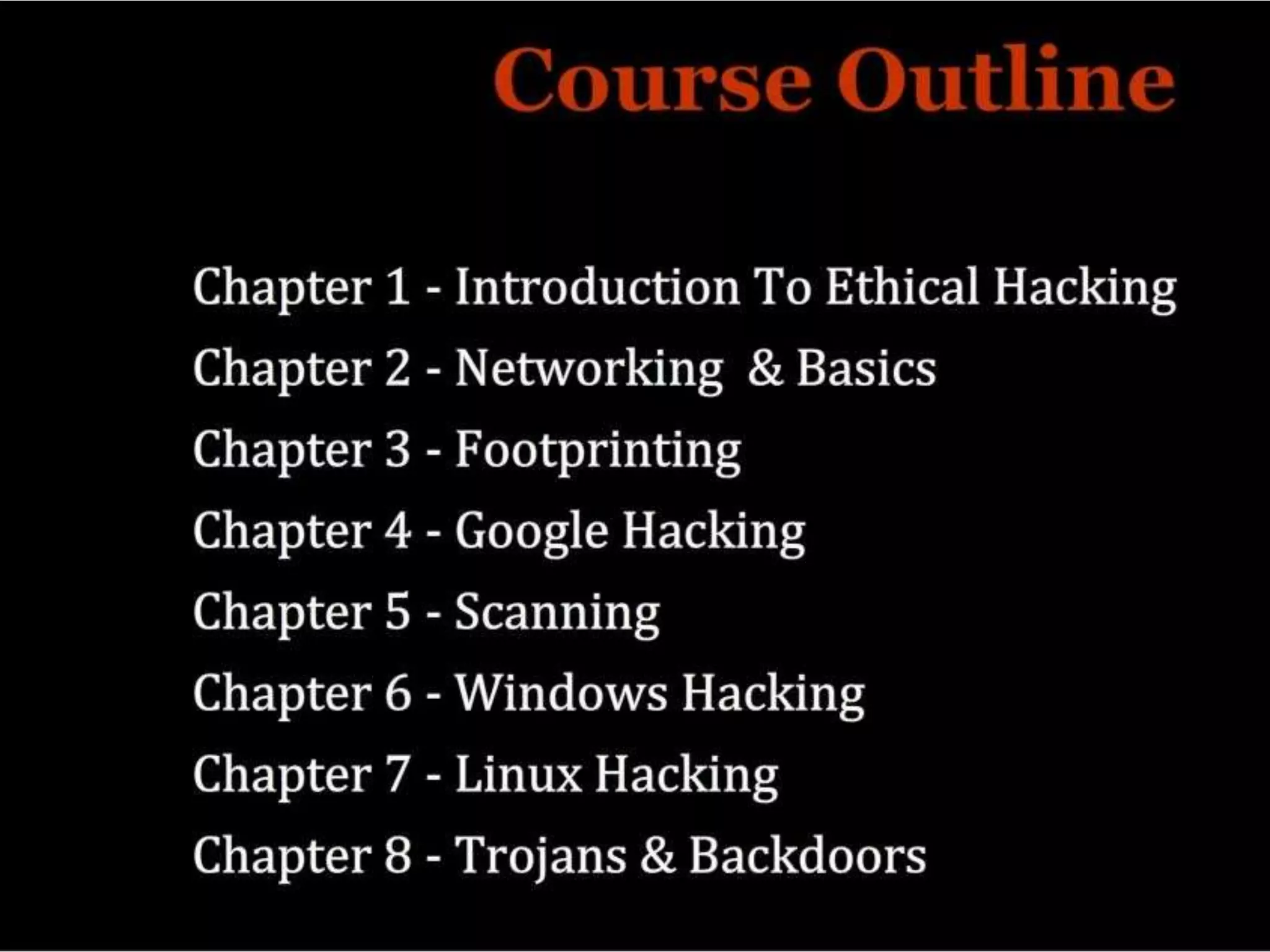 Course Outline

Chapter 1 - Introduction To Ethical Hacking

Chapter 2 - Networking & Basics

Chapter 3 - Footprinting

Chapter 4 - Google Hacking

Chapter 5 - Scanning

Chapter 6 - Windows Hacking

Chapter 7 - Linux Hacking

Chapter 8 - Trojans & Backdoors